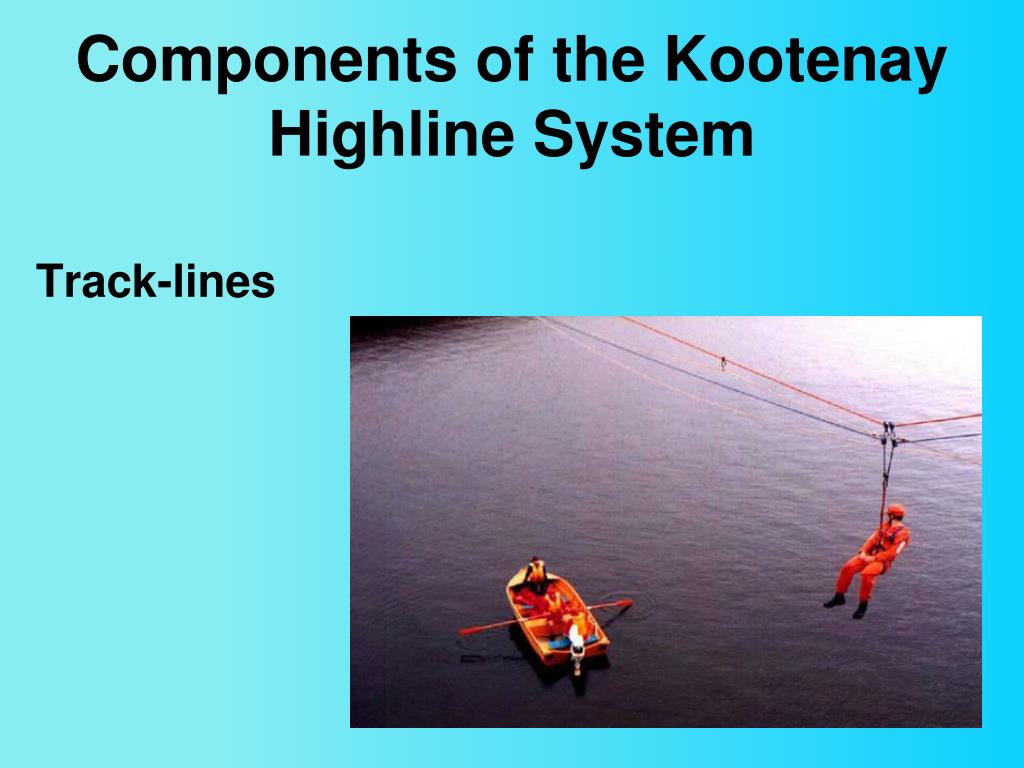 Components of the Kootenay Highline System

Track-lines